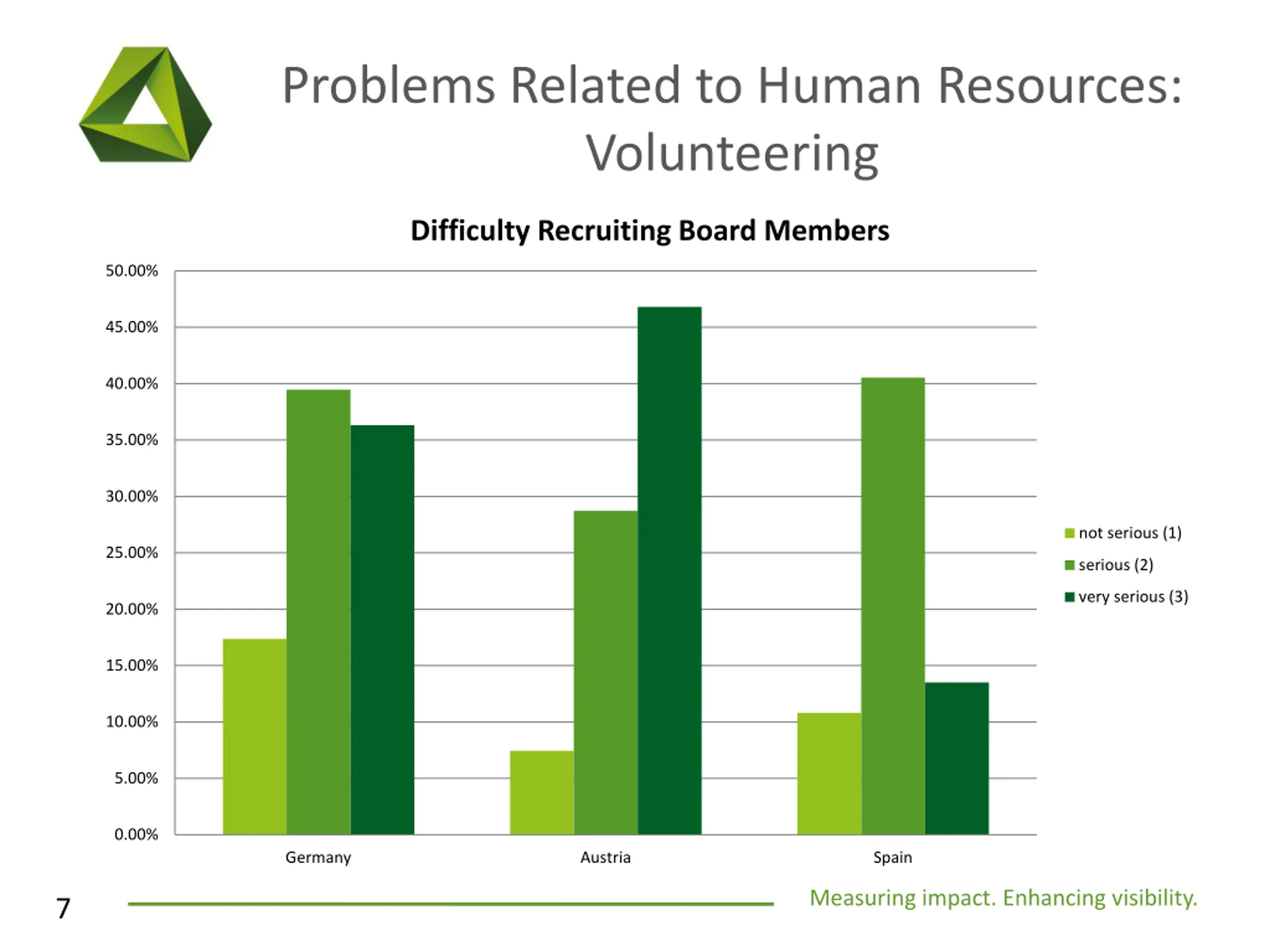 Problems Related to Human Resources: Volunteering

Difficulty Recruiting Board Members

50.00%
45.00%
40.00%
35.00%
30.00%
25.00%
20.00%
15.00%
10.00%
5.00%
0.00%

Germany
Austria
Spain

not serious (1)
serious (2)
very serious (3)

7

Measuring impact. Enhancing visibility.